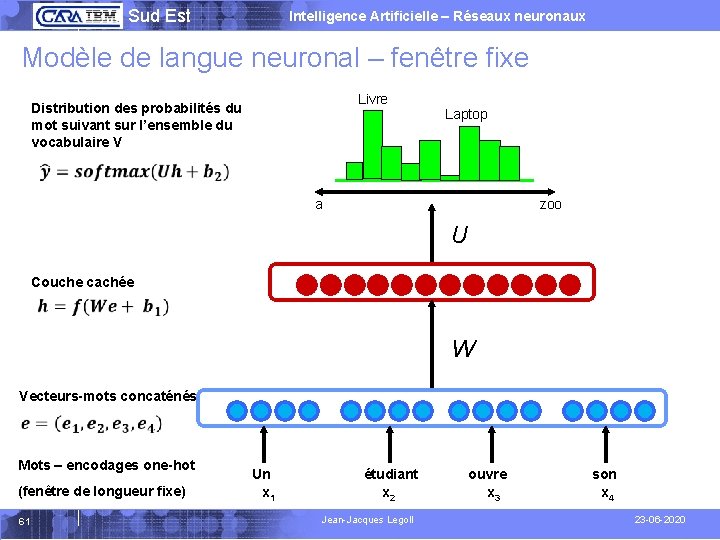 CARA IBM Sud Est Intelligence Artificielle – Réseaux neuronaux

Modèle de langue neuronal – fenêtre fixe

Distribution des probabilités du mot suivant sur l'ensemble du vocabulaire V

$\hat{y} = softmax(Uh + b_2)$

Livre

Laptop

a

zoo

$U$

Couche cachée

$h = f(We + b_1)$

$W$

Vecteurs-mots concaténés

$e = (e_1, e_2, e_3, e_4)$

Mots – encodages one-hot

(fenêtre de longueur fixe)

Un $x_1$

étudiant $x_2$

ouvre $x_3$

son $x_4$

61

Jean-Jacques Legoll

23-06-2020